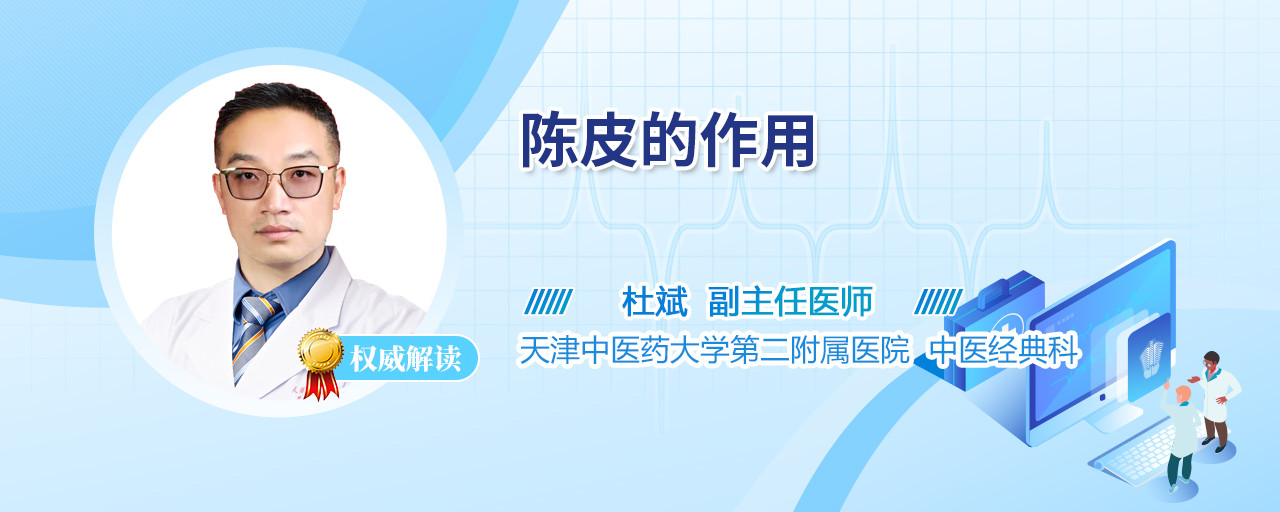 陈皮的作用

杜斌 副主任医师

天津中医药大学第二附属医院 中医经典科

权威解读